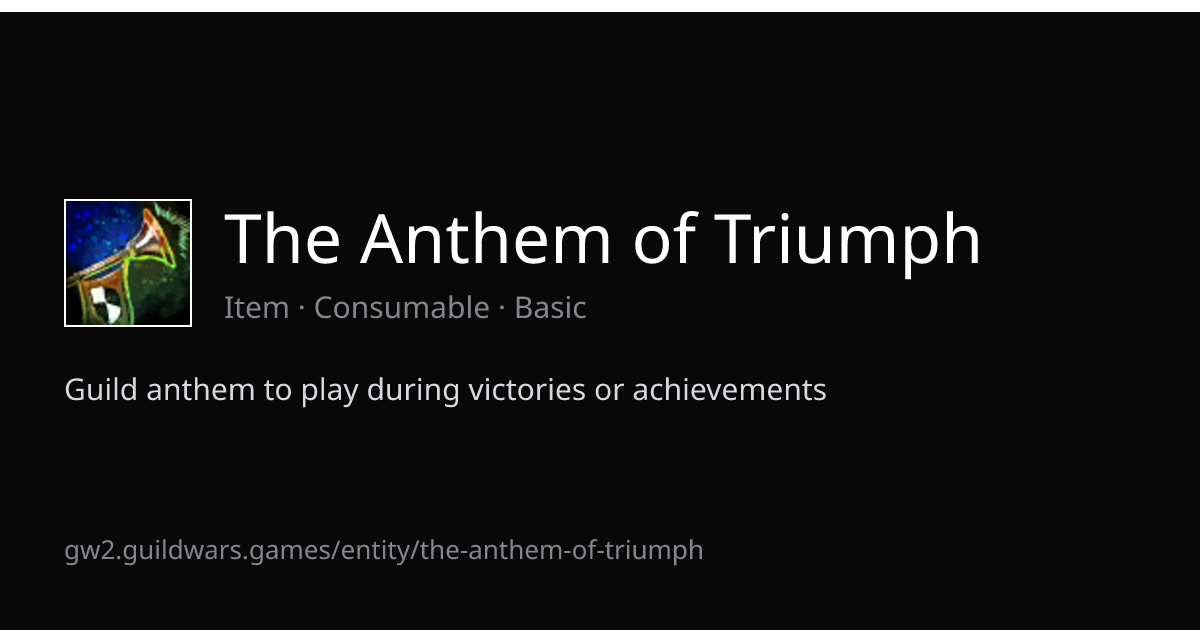 The Anthem of Triumph

Item · Consumable · Basic

Guild anthem to play during victories or achievements

gw2.guildwars.games/entity/the-anthem-of-triumph